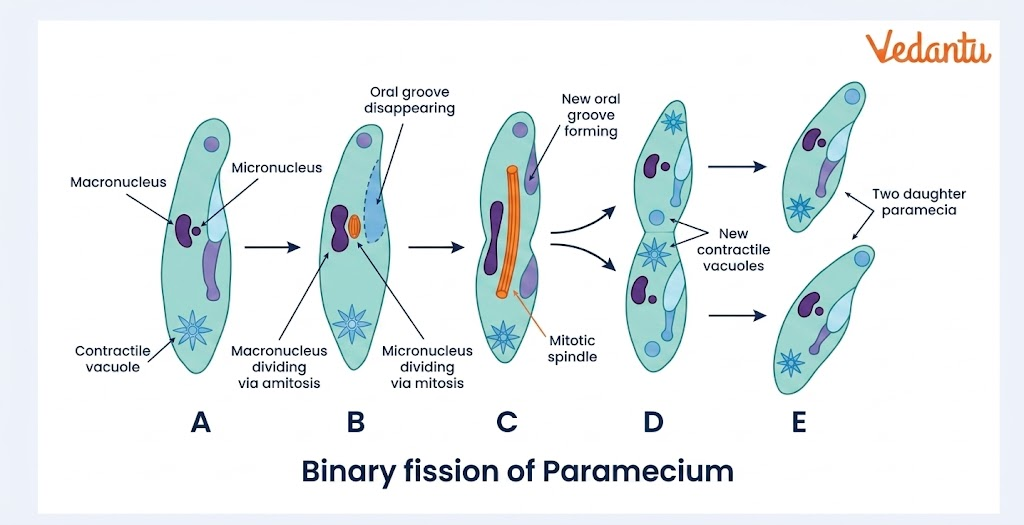 Vedantu

Macronucleus

Micronucleus

Contractile vacuole

Oral groove disappearing

Macronucleus dividing via amitosis

Micronucleus dividing via mitosis

New oral groove forming

Mitotic spindle

New contractile vacuoles

Two daughter paramecia

A

B

C

D

E

Binary fission of Paramecium